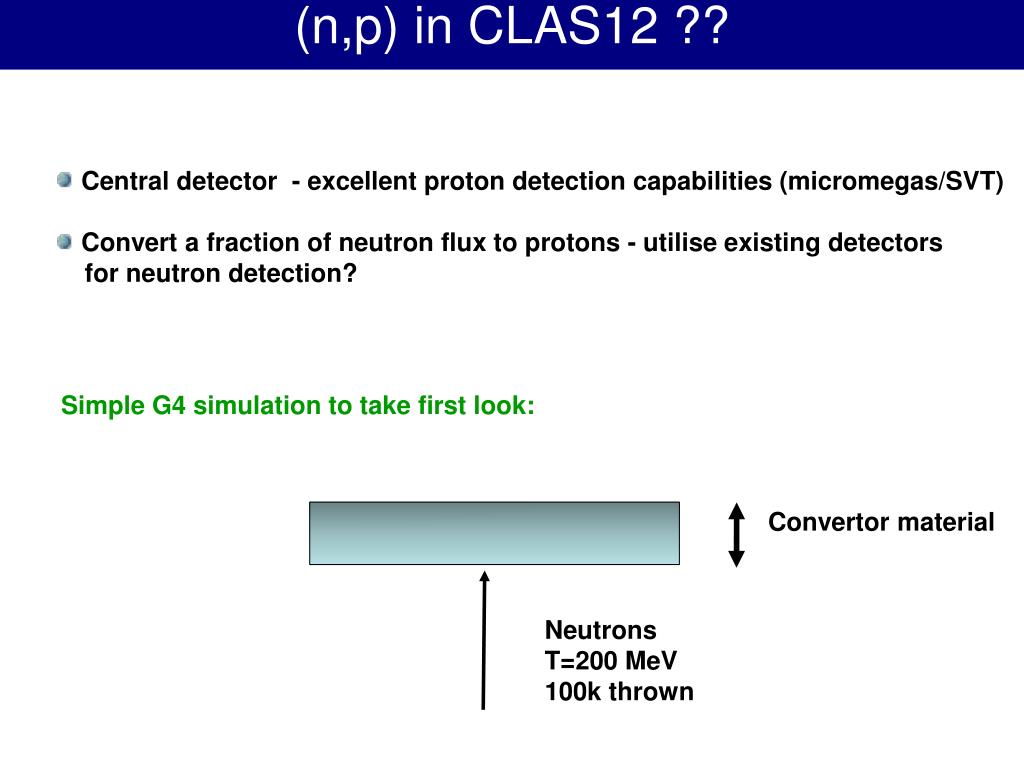 (n,p) in CLAS12 ??

Central detector - excellent proton detection capabilities (micromegas/SVT)

Convert a fraction of neutron flux to protons - utilise existing detectors for neutron detection?

Simple G4 simulation to take first look:

Convertor material

Neutrons
T=200 MeV
100k thrown